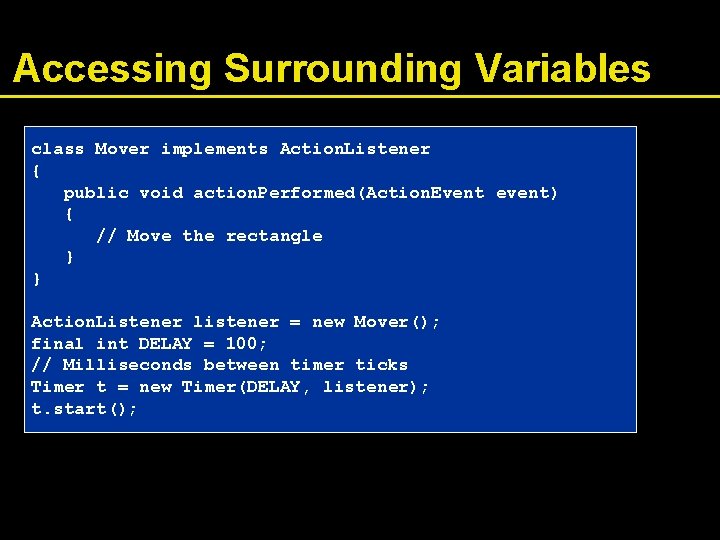 Accessing Surrounding Variables

class Mover implements ActionListener
{
   public void actionPerformed(ActionEvent event)
   {
      // Move the rectangle
   }
}

ActionListener listener = new Mover();
final int DELAY = 100;
// Milliseconds between timer ticks
Timer t = new Timer(DELAY, listener);
t.start();